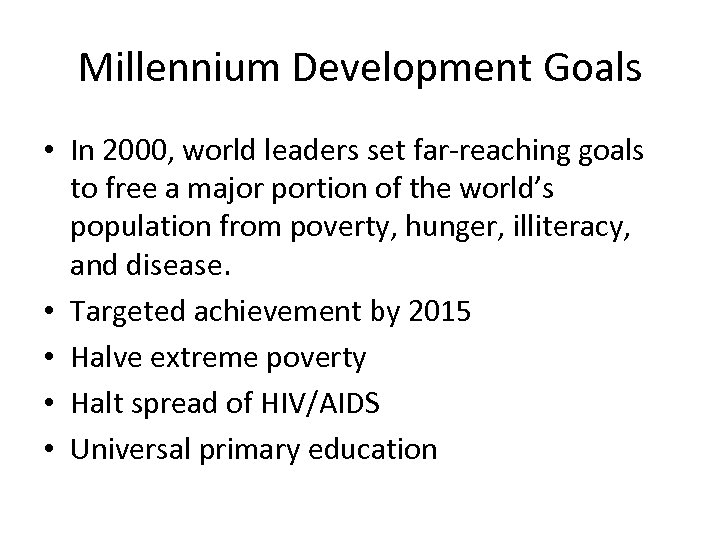 Millennium Development Goals

• In 2000, world leaders set far-reaching goals to free a major portion of the world's population from poverty, hunger, illiteracy, and disease.
• Targeted achievement by 2015
• Halve extreme poverty
• Halt spread of HIV/AIDS
• Universal primary education